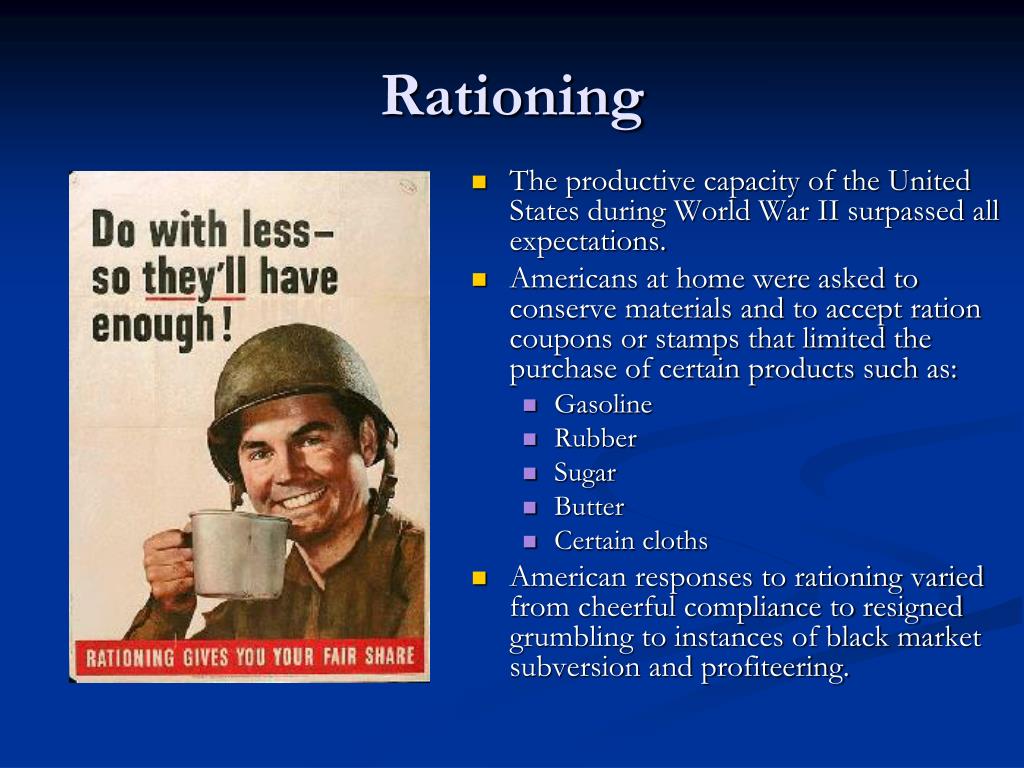 Rationing

Do with less–
so they'll have
enough!

RATIONING GIVES YOU YOUR FAIR SHARE

- The productive capacity of the United States during World War II surpassed all expectations.
- Americans at home were asked to conserve materials and to accept ration coupons or stamps that limited the purchase of certain products such as:
  - Gasoline
  - Rubber
  - Sugar
  - Butter
  - Certain cloths
- American responses to rationing varied from cheerful compliance to resigned grumbling to instances of black market subversion and profiteering.